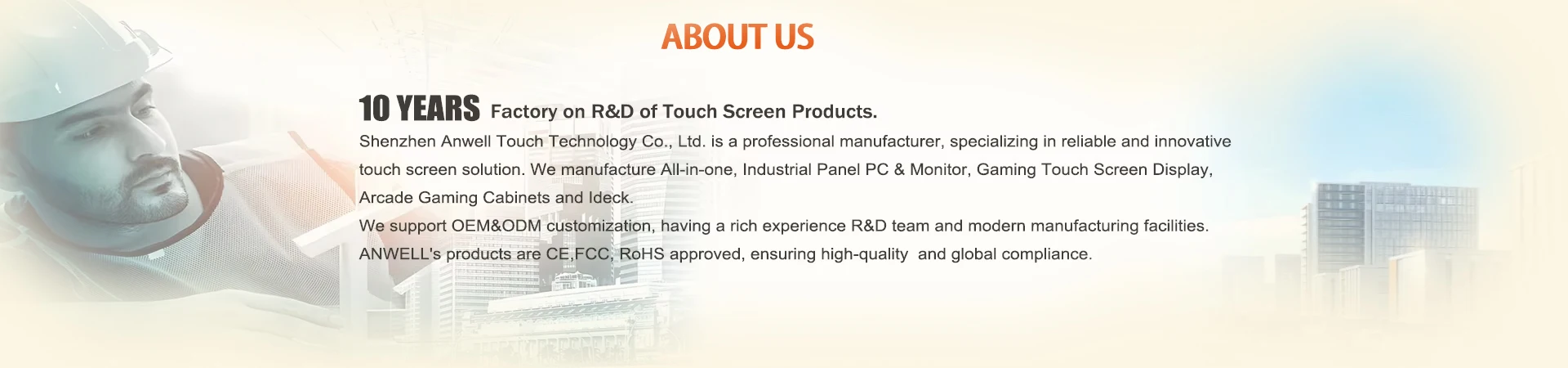 ABOUT US

10 YEARS Factory on R&D of Touch Screen Products.

Shenzhen Anwell Touch Technology Co., Ltd. is a professional manufacturer, specializing in reliable and innovative touch screen solution. We manufacture All-in-one, Industrial Panel PC & Monitor, Gaming Touch Screen Display, Arcade Gaming Cabinets and Ideck.

We support OEM&ODM customization, having a rich experience R&D team and modern manufacturing facilities. ANWELL's products are CE,FCC, RoHS approved, ensuring high-quality and global compliance.